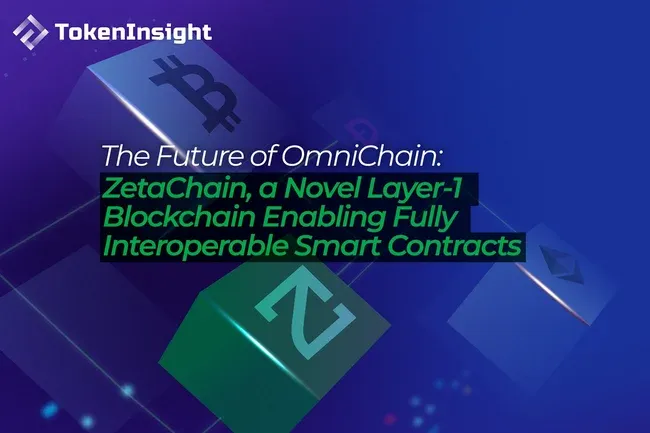 TokenInsight

The Future of OmniChain:
ZetaChain, a Novel Layer-1 Blockchain Enabling Fully Interoperable Smart Contracts